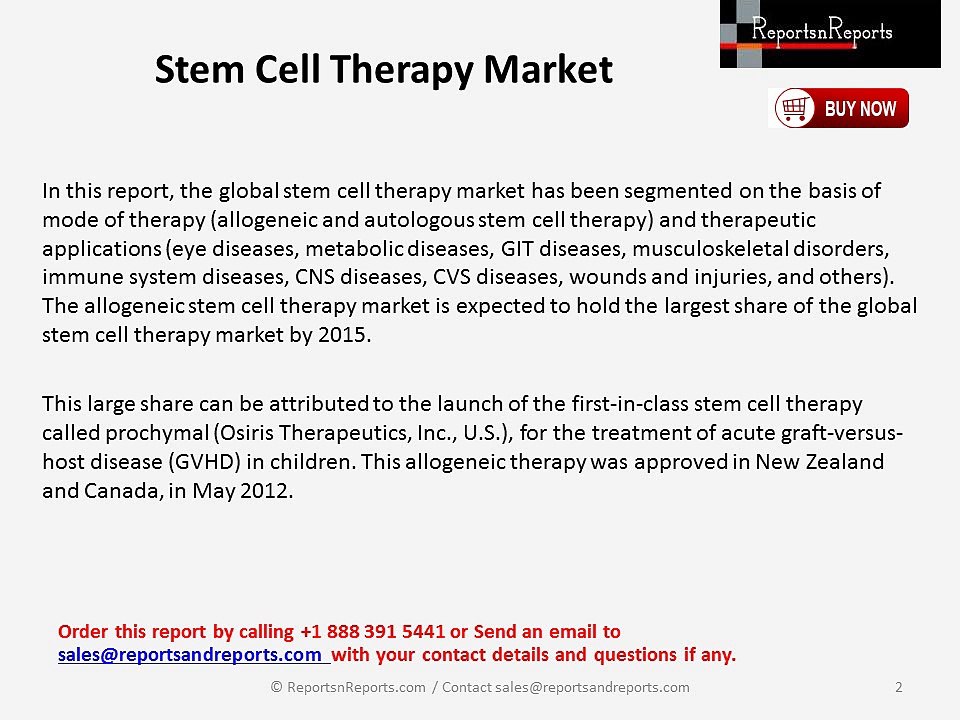 ReportsnReports

Stem Cell Therapy Market

BUY NOW

In this report, the global stem cell therapy market has been segmented on the basis of mode of therapy (allogeneic and autologous stem cell therapy) and therapeutic applications (eye diseases, metabolic diseases, GIT diseases, musculoskeletal disorders, immune system diseases, CNS diseases, CVS diseases, wounds and injuries, and others). The allogeneic stem cell therapy market is expected to hold the largest share of the global stem cell therapy market by 2015.

This large share can be attributed to the launch of the first-in-class stem cell therapy called prochymal (Osiris Therapeutics, Inc., U.S.), for the treatment of acute graft-versus-host disease (GVHD) in children. This allogeneic therapy was approved in New Zealand and Canada, in May 2012.

Order this report by calling +1 888 391 5441 or Send an email to sales@reportsandreports.com with your contact details and questions if any.

© ReportsnReports.com / Contact sales@reportsandreports.com 2